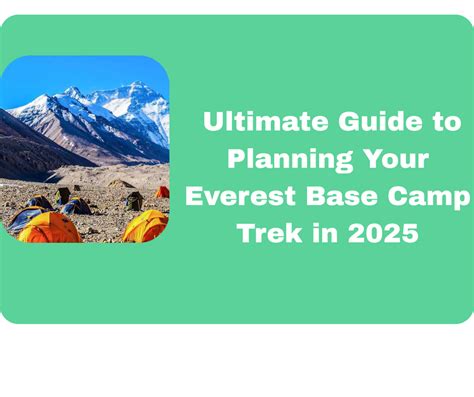 Ultimate Guide to Planning Your Everest Base Camp Trek in 2025